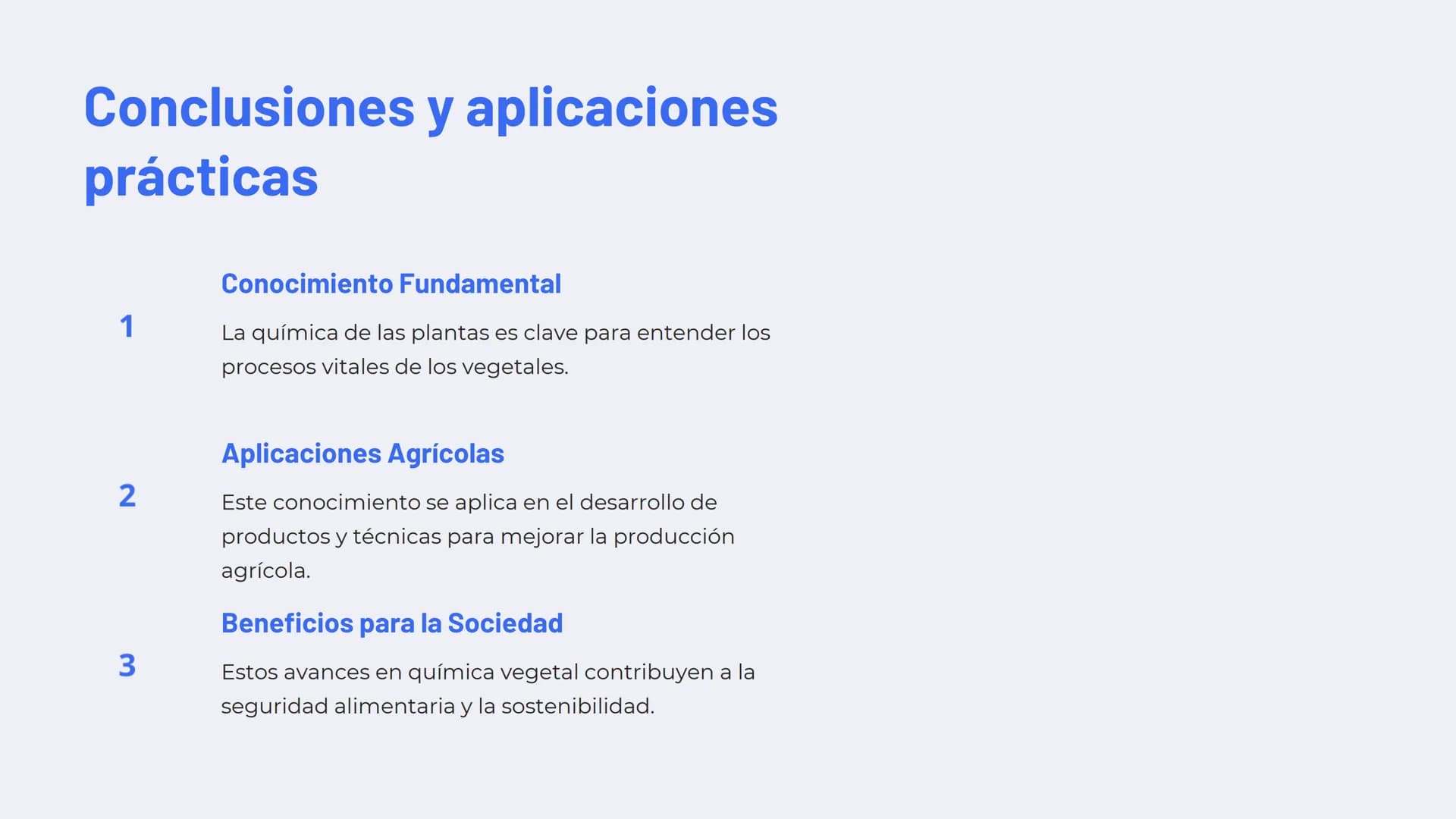 Conclusiones y aplicaciones prácticas

1

Conocimiento Fundamental

La química de las plantas es clave para entender los procesos vitales de los vegetales.

2

Aplicaciones Agrícolas

Este conocimiento se aplica en el desarrollo de productos y técnicas para mejorar la producción agrícola.

3

Beneficios para la Sociedad

Estos avances en química vegetal contribuyen a la seguridad alimentaria y la sostenibilidad.